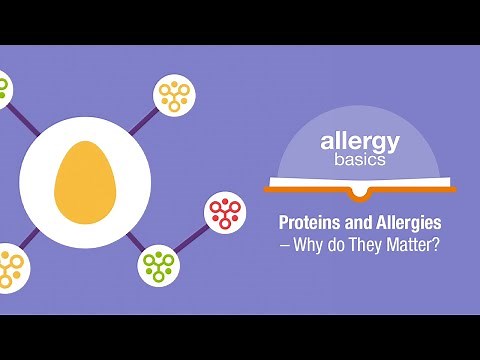 allergy
basics

Proteins and Allergies
– Why do They Matter?